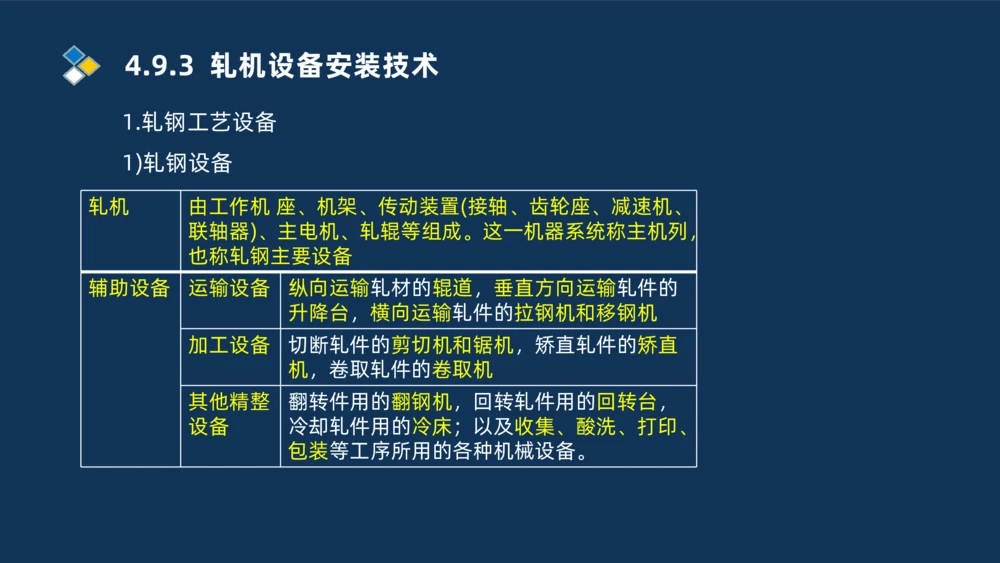 4.9.3 轧机设备安装技术

1.轧钢工艺设备

1)轧钢设备

| 轧机 | 由工作机 座、机架、传动装置(接轴、齿轮座、减速机、联轴器)、主电机、轧辊等组成。这一机器系统称主机列，也称轧钢主要设备 | |
|---|---|---|
| 辅助设备 | 运输设备 | 纵向运输轧材的辊道，垂直方向运输轧件的升降台，横向运输轧件的拉钢机和移钢机 |
| | 加工设备 | 切断轧件的剪切机和锯机，矫直轧件的矫直机，卷取轧件的卷取机 |
| | 其他精整设备 | 翻转件用的翻钢机，回转轧件用的回转台，冷却轧件用的冷床；以及收集、酸洗、打印、包装等工序所用的各种机械设备。 |